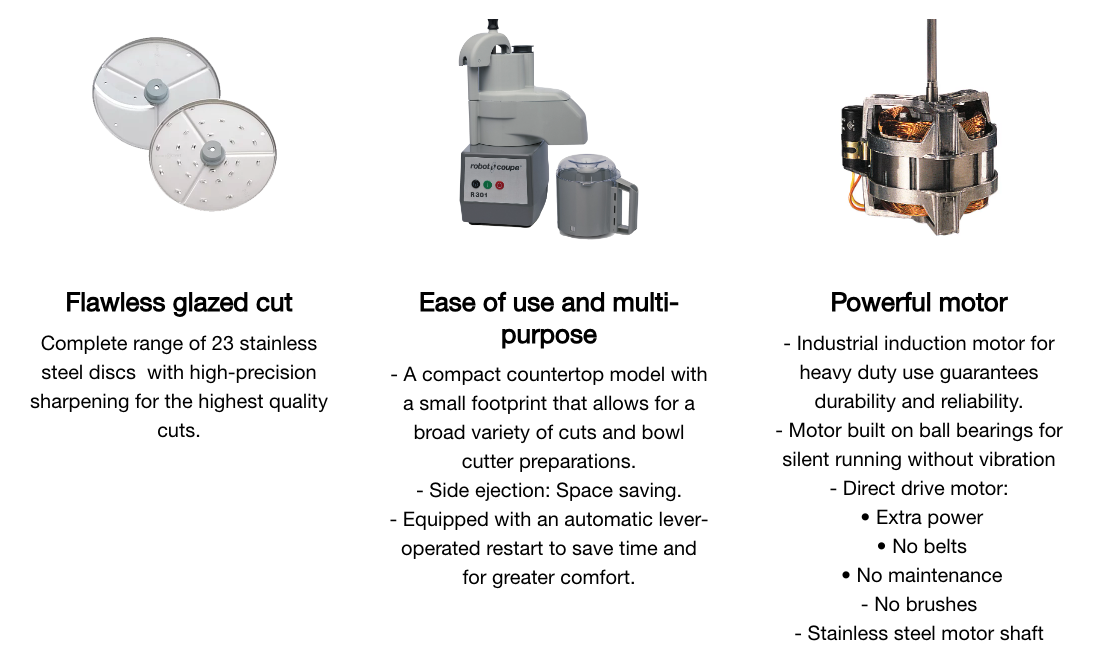 robot coupe
R 301

Flawless glazed cut

Complete range of 23 stainless steel discs with high-precision sharpening for the highest quality cuts.

Ease of use and multi-purpose

- A compact countertop model with a small footprint that allows for a broad variety of cuts and bowl cutter preparations.
- Side ejection: Space saving.
- Equipped with an automatic lever-operated restart to save time and for greater comfort.

Powerful motor

- Industrial induction motor for heavy duty use guarantees durability and reliability.
- Motor built on ball bearings for silent running without vibration
- Direct drive motor:
• Extra power
• No belts
• No maintenance
- No brushes
- Stainless steel motor shaft